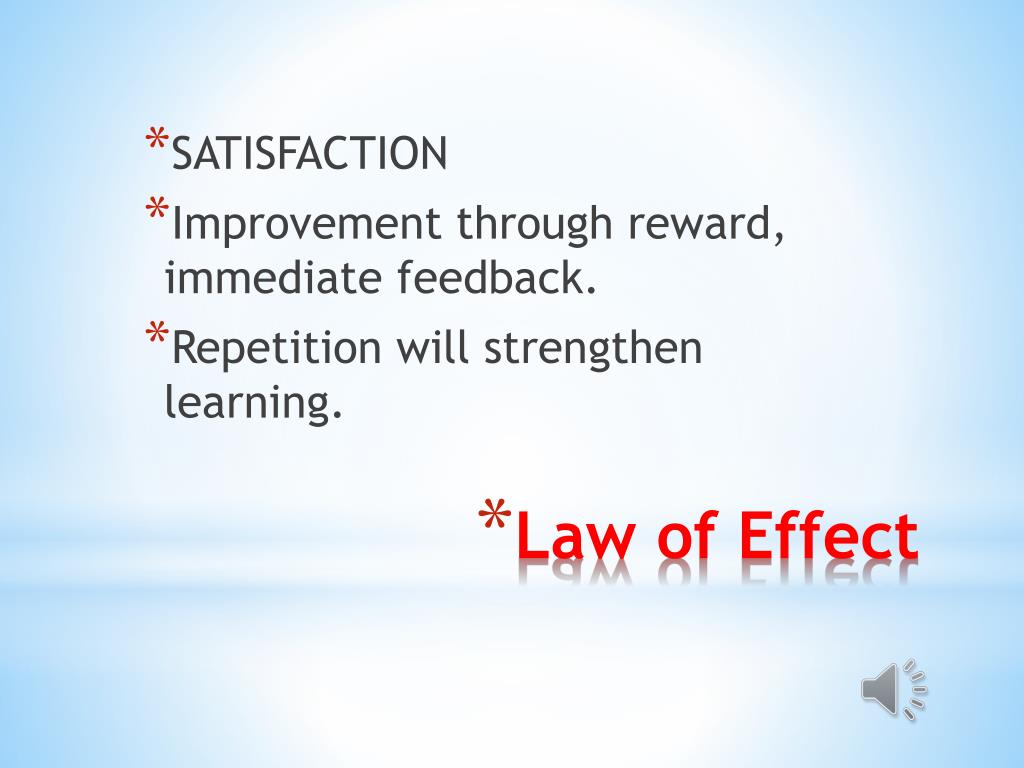 *SATISFACTION
*Improvement through reward, immediate feedback.
*Repetition will strengthen learning.

*Law of Effect